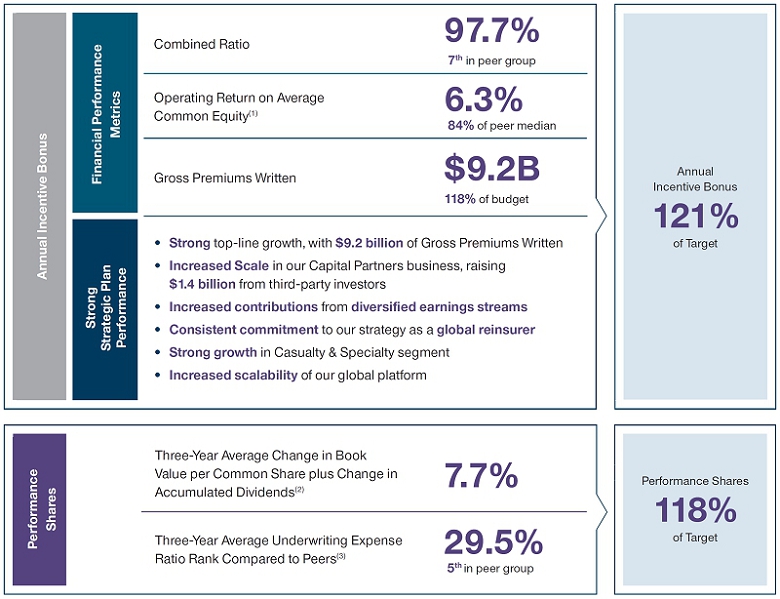 Annual Incentive Bonus

Financial Performance Metrics

Combined Ratio

97.7%

$7^{th}$ in peer group

Operating Return on Average Common Equity$^{(1)}$

6.3%

84% of peer median

Gross Premiums Written

$9.2B

118% of budget

Strong Strategic Plan Performance

• Strong top-line growth, with $9.2 billion of Gross Premiums Written
• Increased Scale in our Capital Partners business, raising $1.4 billion from third-party investors
• Increased contributions from diversified earnings streams
• Consistent commitment to our strategy as a global reinsurer
• Strong growth in Casualty & Specialty segment
• Increased scalability of our global platform

Annual Incentive Bonus

121%

of Target

Performance Shares

Three-Year Average Change in Book Value per Common Share plus Change in Accumulated Dividends$^{(2)}$

7.7%

Three-Year Average Underwriting Expense Ratio Rank Compared to Peers$^{(3)}$

29.5%

$5^{th}$ in peer group

Performance Shares

118%

of Target